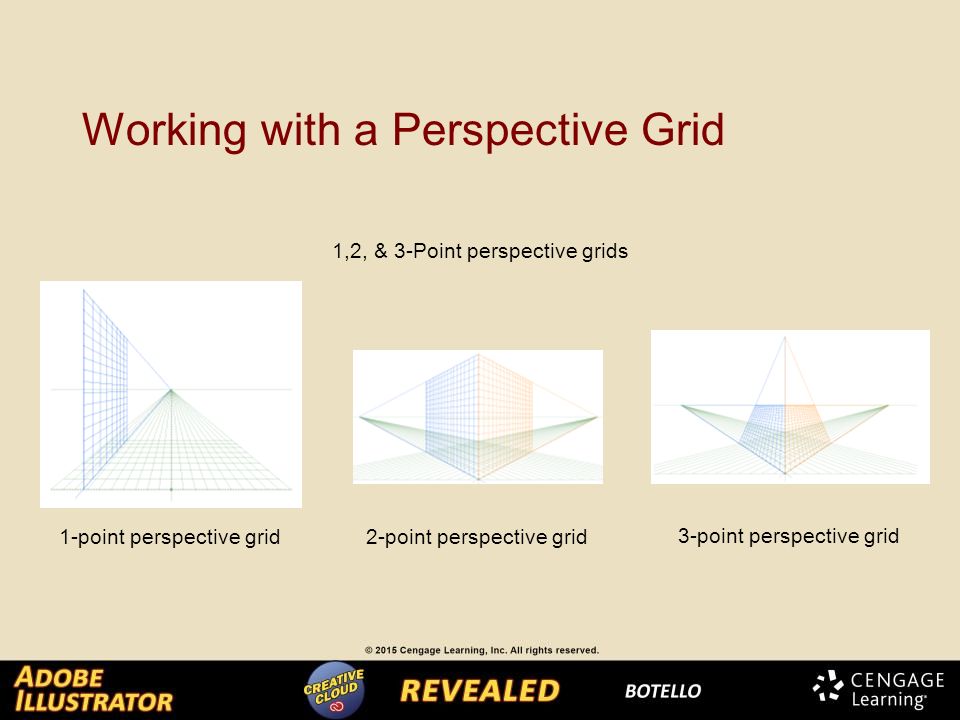 Working with a Perspective Grid

1,2, & 3-Point perspective grids

1-point perspective grid

2-point perspective grid

3-point perspective grid

© 2015 Cengage Learning, Inc. All rights reserved.

ADOBE ILLUSTRATOR

CREATIVE CLOUD

REVEALED

BOTELLO

CENGAGE Learning®